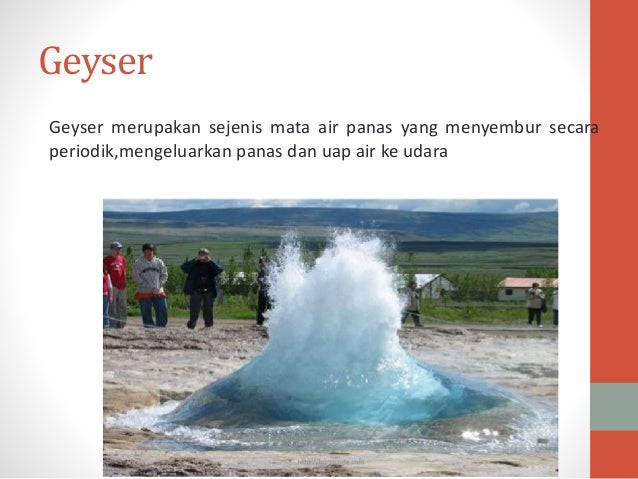 Geyser

Geyser merupakan sejenis mata air panas yang menyembur secara periodik,mengeluarkan panas dan uap air ke udara